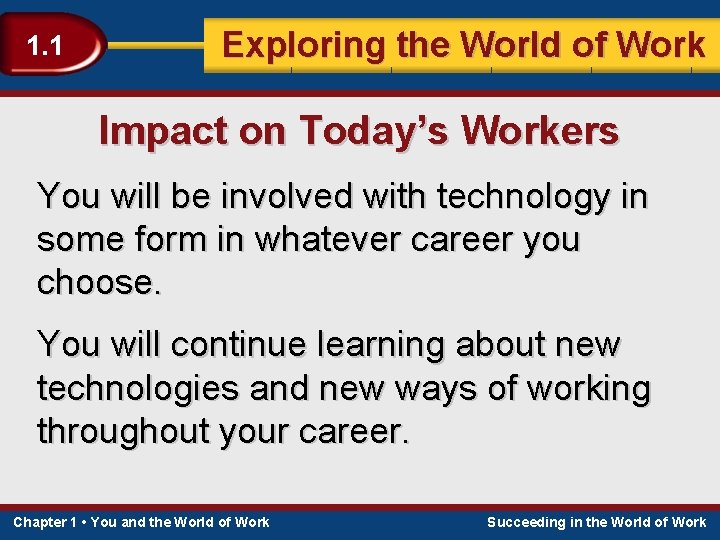 1.1

Exploring the World of Work

Impact on Today's Workers

You will be involved with technology in some form in whatever career you choose.

You will continue learning about new technologies and new ways of working throughout your career.

Chapter 1 • You and the World of Work

Succeeding in the World of Work